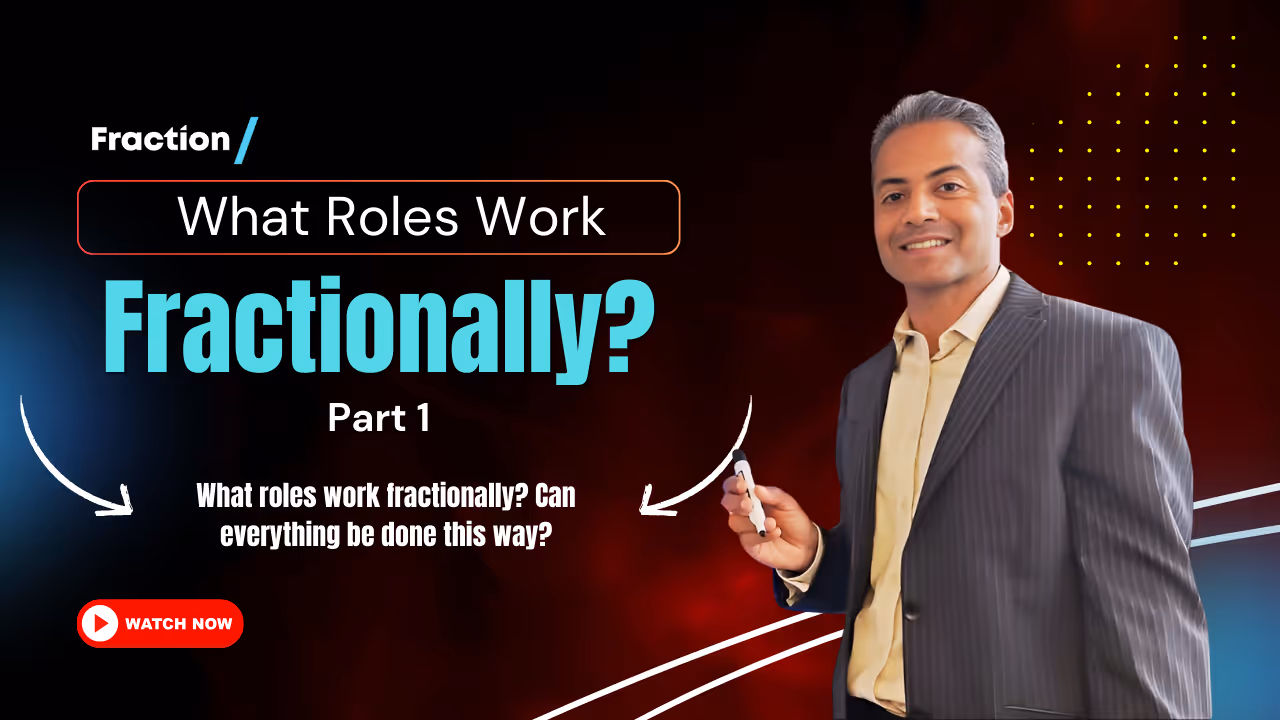 Fraction/

What Roles Work

Fractionally?

Part 1

What roles work fractionally? Can everything be done this way?

WATCH NOW